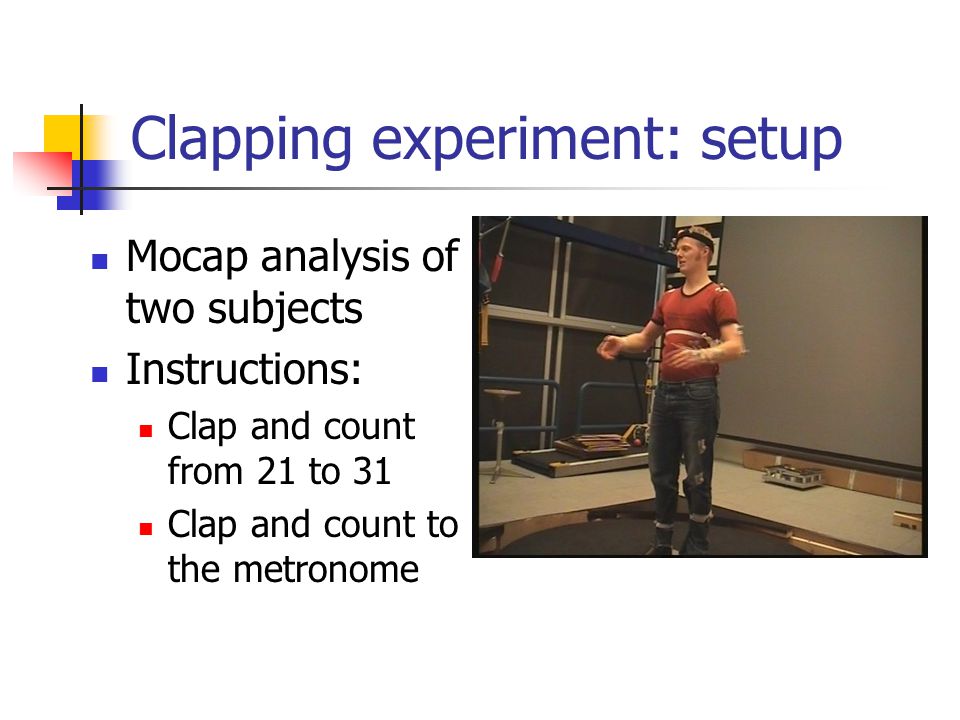 Clapping experiment: setup

- Mocap analysis of two subjects
- Instructions:
  - Clap and count from 21 to 31
  - Clap and count to the metronome